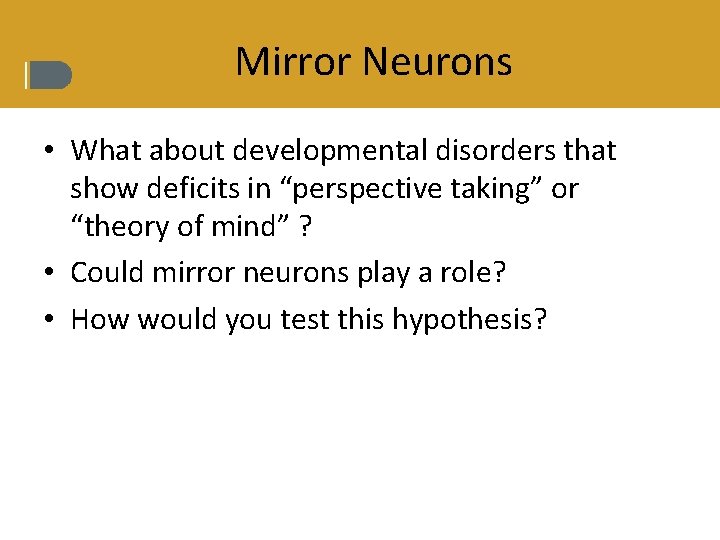 Mirror Neurons

• What about developmental disorders that show deficits in “perspective taking” or “theory of mind” ?
• Could mirror neurons play a role?
• How would you test this hypothesis?